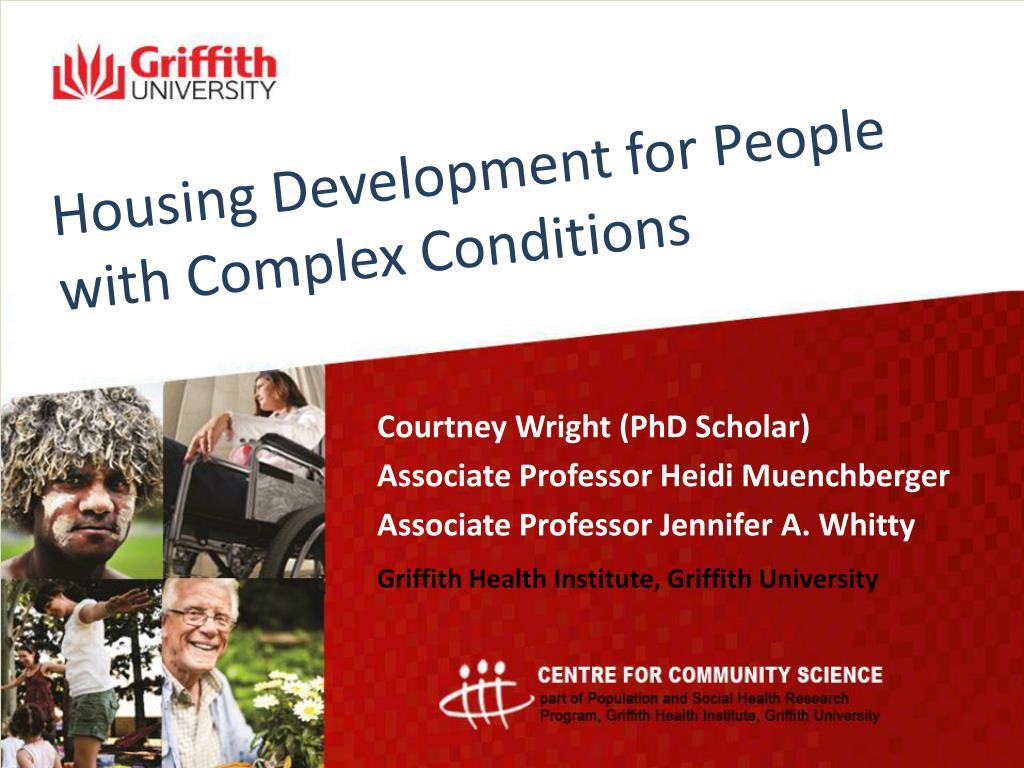 Griffith UNIVERSITY

Housing Development for People with Complex Conditions

Courtney Wright (PhD Scholar)
Associate Professor Heidi Muenchberger
Associate Professor Jennifer A. Whitty
Griffith Health Institute, Griffith University

CENTRE FOR COMMUNITY SCIENCE
part of Population and Social Health Research Program, Griffith Health Institute, Griffith University